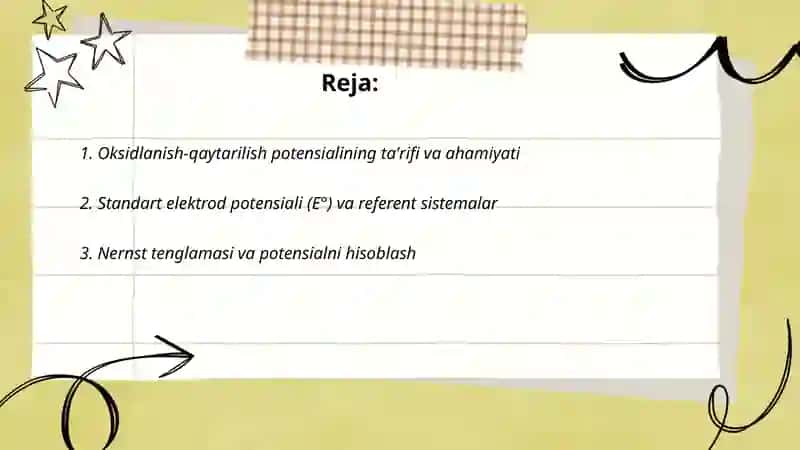 Reja:

1. Oksidlanish-qaytarilish potensialining ta'rifi va ahamiyati

2. Standart elektrod potensiali (E°) va referent sistemalar

3. Nernst tenglamasi va potensialni hisoblash